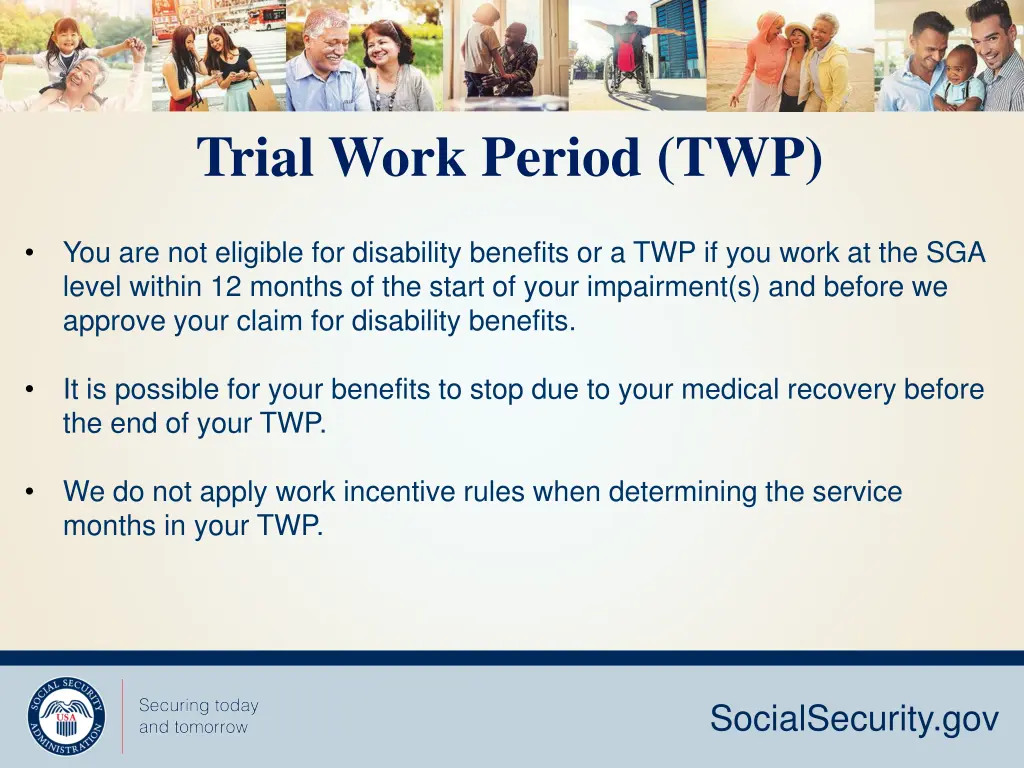 Trial Work Period (TWP)

• You are not eligible for disability benefits or a TWP if you work at the SGA level within 12 months of the start of your impairment(s) and before we approve your claim for disability benefits.

• It is possible for your benefits to stop due to your medical recovery before the end of your TWP.

• We do not apply work incentive rules when determining the service months in your TWP.

SOCIAL SECURITY ADMINISTRATION USA

Securing today and tomorrow

SocialSecurity.gov